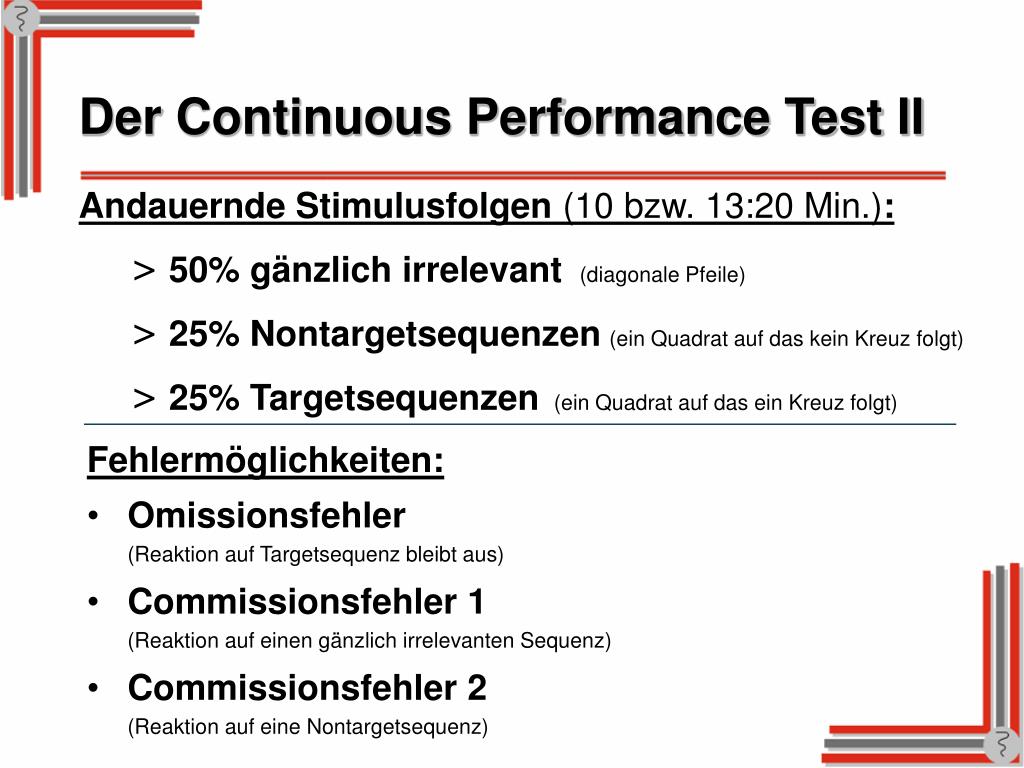 Der Continuous Performance Test II

Andauernde Stimulusfolgen (10 bzw. 13:20 Min.):

> 50% gänzlich irrelevant (diagonale Pfeile)

> 25% Nontargetsequenzen (ein Quadrat auf das kein Kreuz folgt)

> 25% Targetsequenzen (ein Quadrat auf das ein Kreuz folgt)

Fehlermöglichkeiten:

• Omissionsfehler
(Reaktion auf Targetsequenz bleibt aus)

• Commissionsfehler 1
(Reaktion auf einen gänzlich irrelevanten Sequenz)

• Commissionsfehler 2
(Reaktion auf eine Nontargetsequenz)